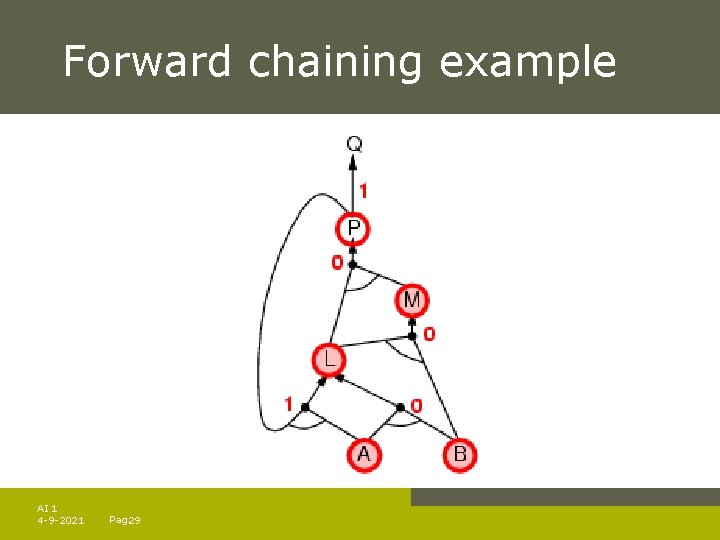 Forward chaining example

Q
1
P
0
M
0
L
1
0
A
B

AI 1
4-9-2021
Pag29